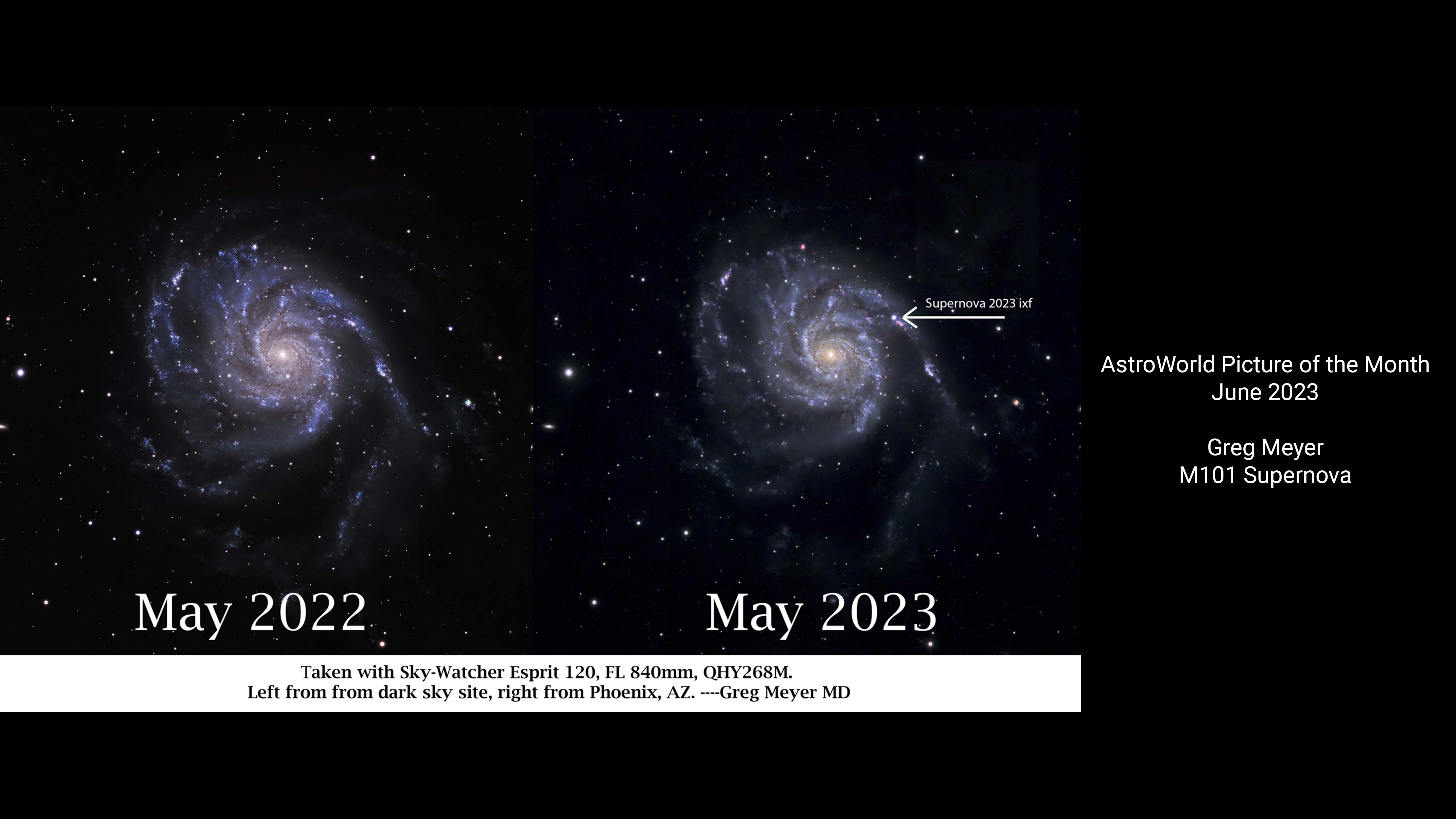 Supernova 2023 ixf

May 2022

May 2023

Taken with Sky-Watcher Esprit 120, FL 840mm, QHY268M.
Left from from dark sky site, right from Phoenix, AZ. ----Greg Meyer MD

AstroWorld Picture of the Month
June 2023

Greg Meyer
M101 Supernova